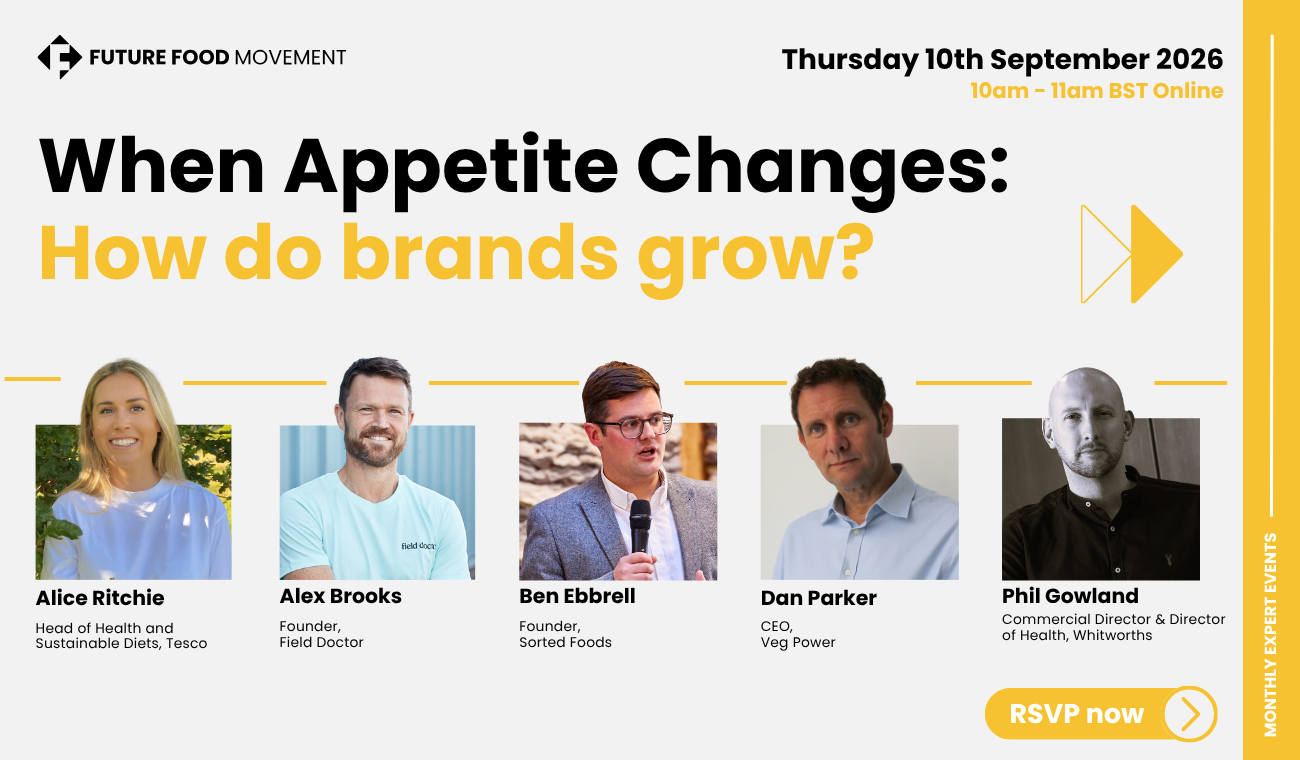 FUTURE FOOD MOVEMENT

Thursday 10th September 2026
10am - 11am BST Online

When Appetite Changes:
How do brands grow?

Alice Ritchie
Head of Health and Sustainable Diets, Tesco

Alex Brooks
Founder,
Field Doctor

Ben Ebbrell
Founder,
Sorted Foods

Dan Parker
CEO,
Veg Power

Phil Gowland
Commercial Director & Director of Health, Whitworths

RSVP now

MONTHLY EXPERT EVENTS